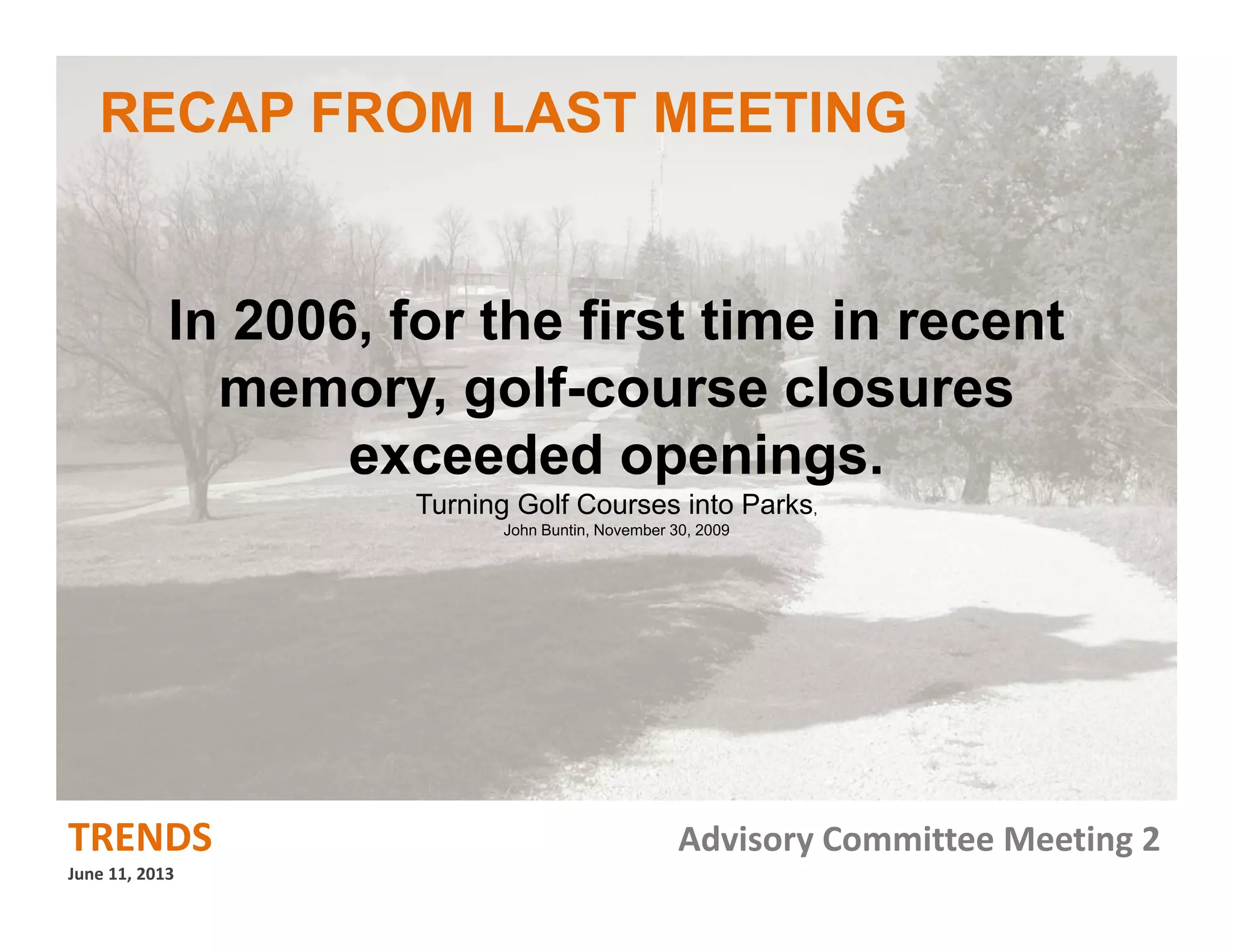 RECAP FROM LAST MEETING

In 2006, for the first time in recent memory, golf-course closures exceeded openings.

Turning Golf Courses into Parks,

John Buntin, November 30, 2009

TRENDS

June 11, 2013

Advisory Committee Meeting 2